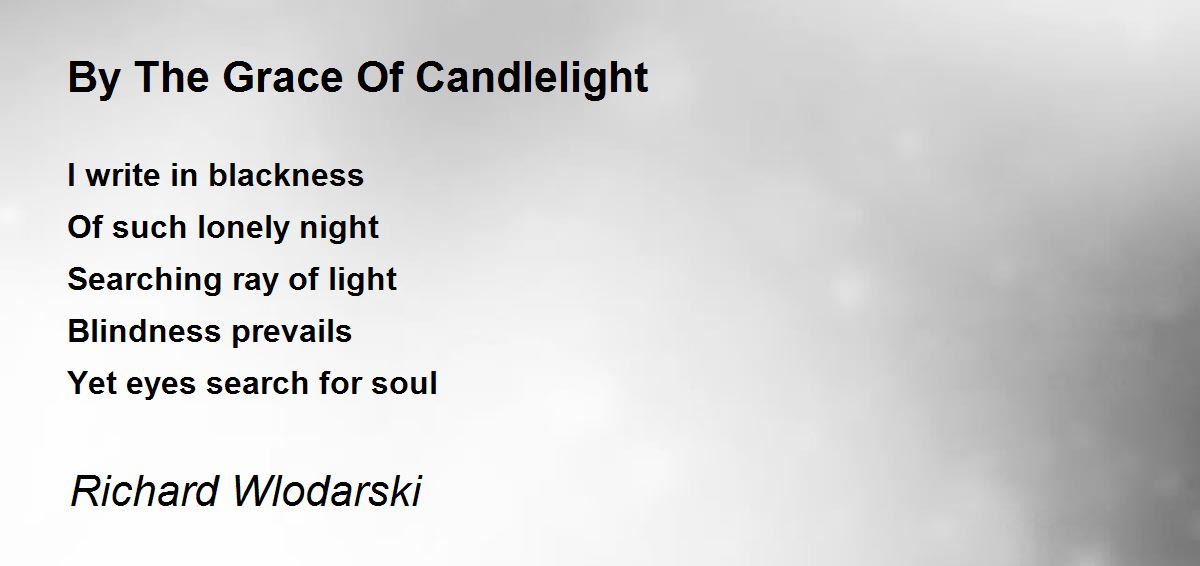 By The Grace Of Candlelight

I write in blackness
Of such lonely night
Searching ray of light
Blindness prevails
Yet eyes search for soul

Richard Wlodarski